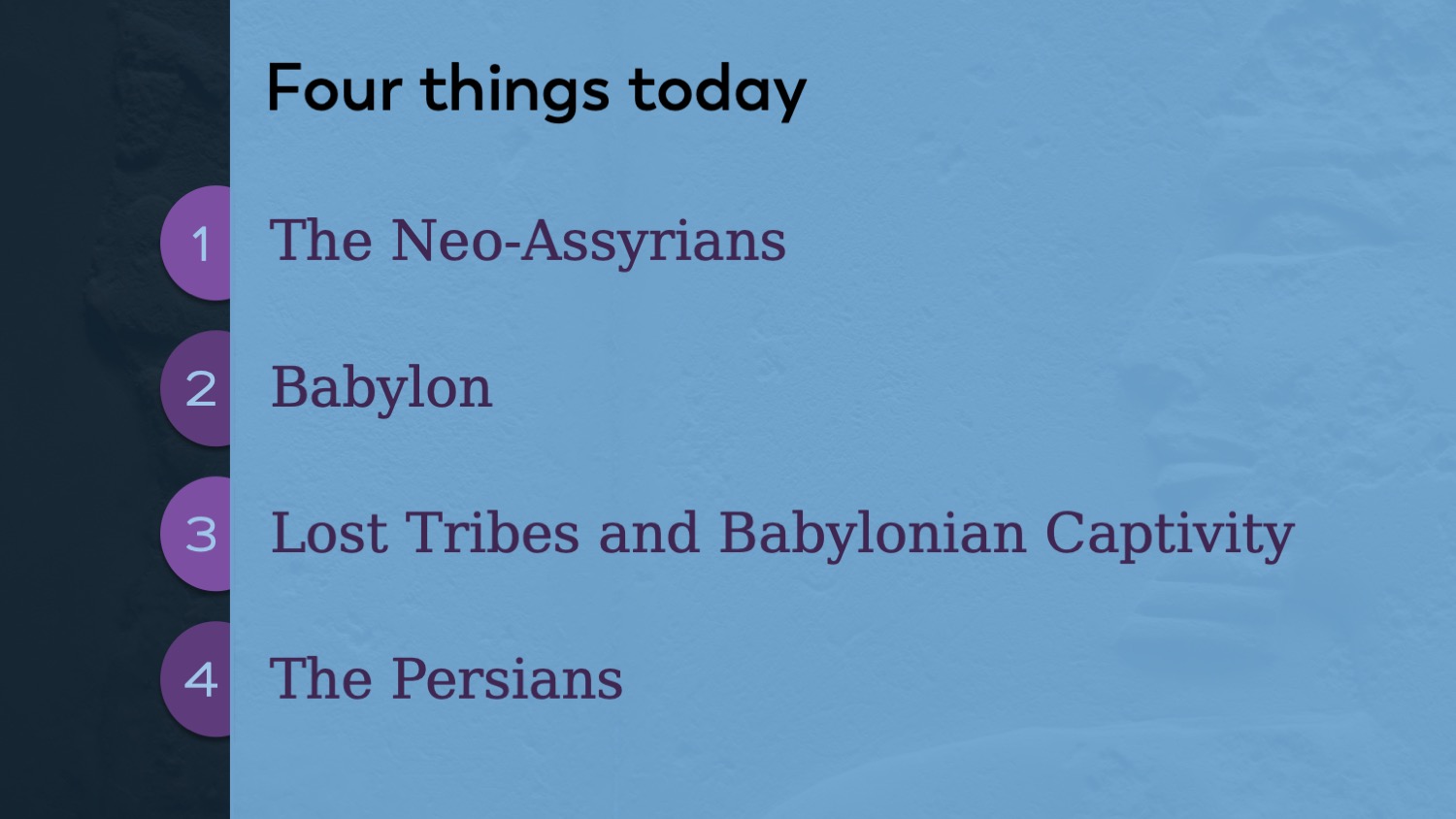 Four things today

1 The Neo-Assyrians

2 Babylon

3 Lost Tribes and Babylonian Captivity

4 The Persians